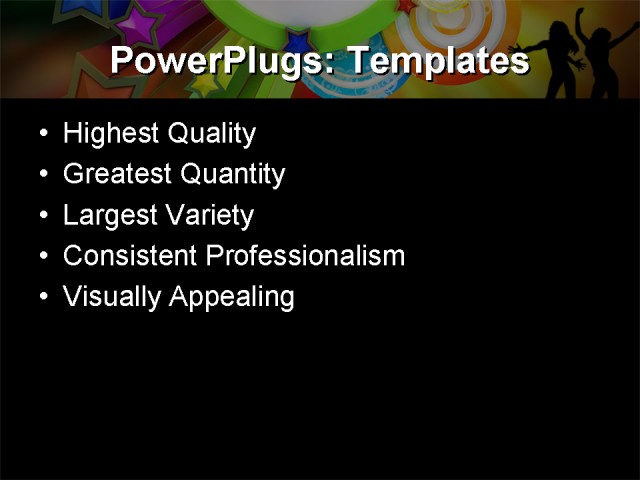 PowerPlugs: Templates

• Highest Quality
• Greatest Quantity
• Largest Variety
• Consistent Professionalism
• Visually Appealing